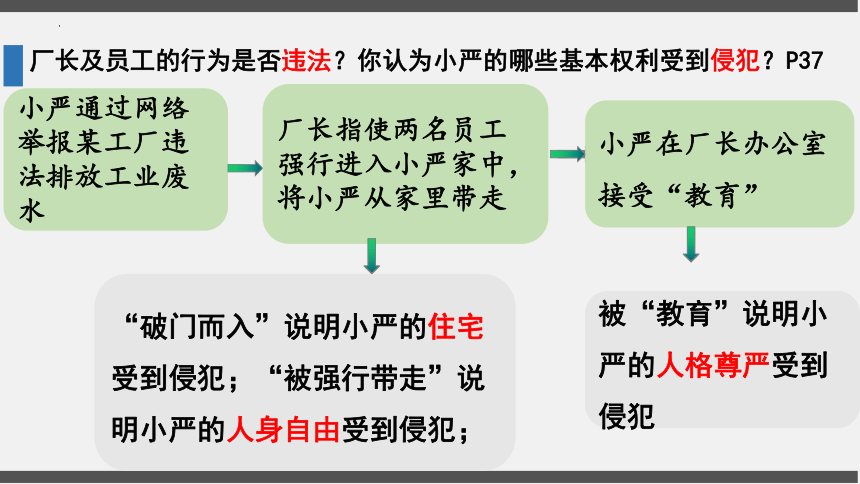 厂长及员工的行为是否违法？你认为小严的哪些基本权利受到侵犯？P37

小严通过网络举报某工厂违法排放工业废水

厂长指使两名员工强行进入小严家中，将小严从家里带走

小严在厂长办公室接受“教育”

“破门而入”说明小严的住宅受到侵犯；“被强行带走”说明小严的人身自由受到侵犯；

被“教育”说明小严的人格尊严受到侵犯